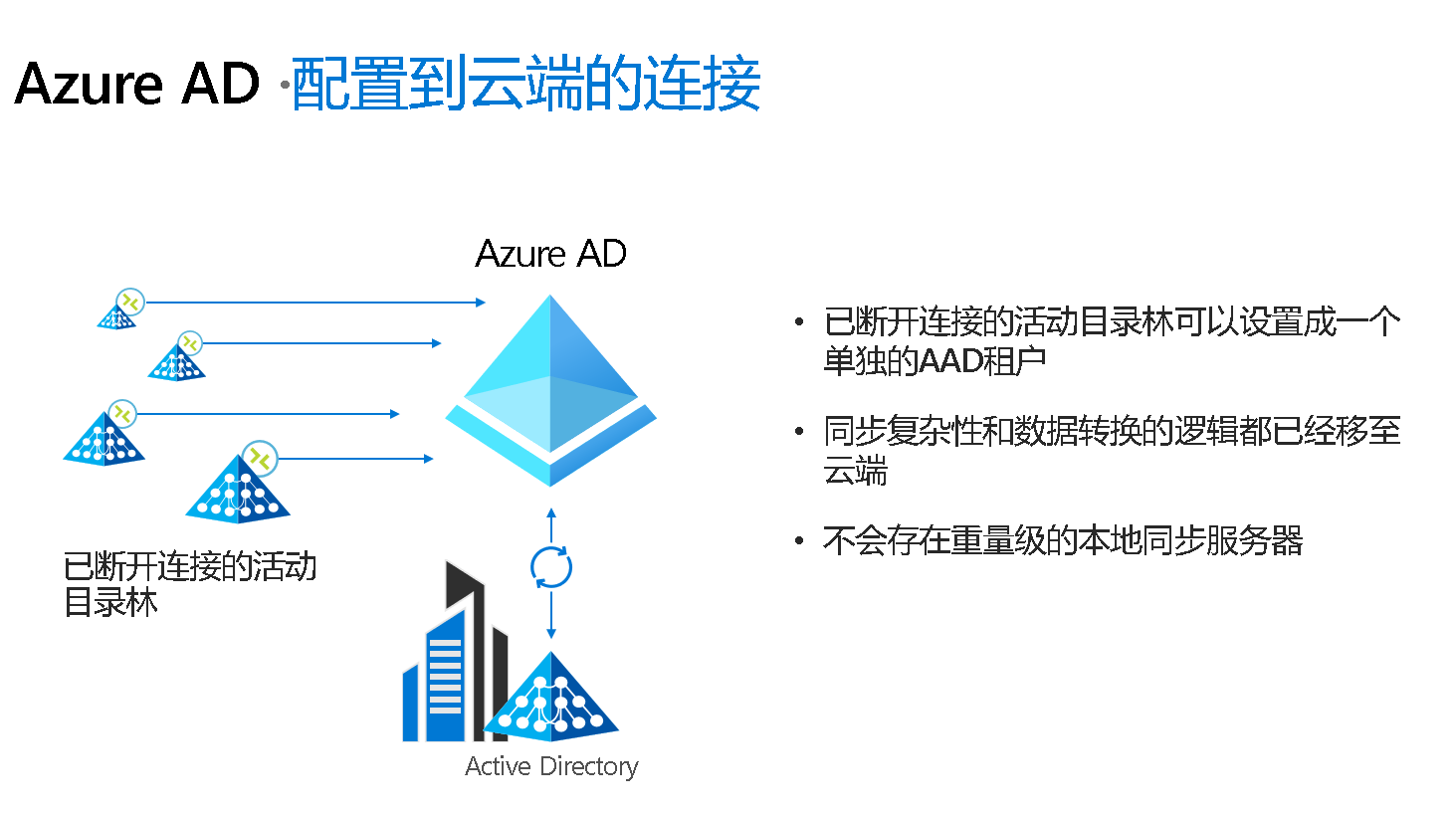 Azure AD ·配置到云端的连接

Azure AD

已断开连接的活动目录林

Active Directory

• 已断开连接的活动目录林可以设置成一个单独的AAD租户

• 同步复杂性和数据转换的逻辑都已经移至云端

• 不会存在重量级的本地同步服务器